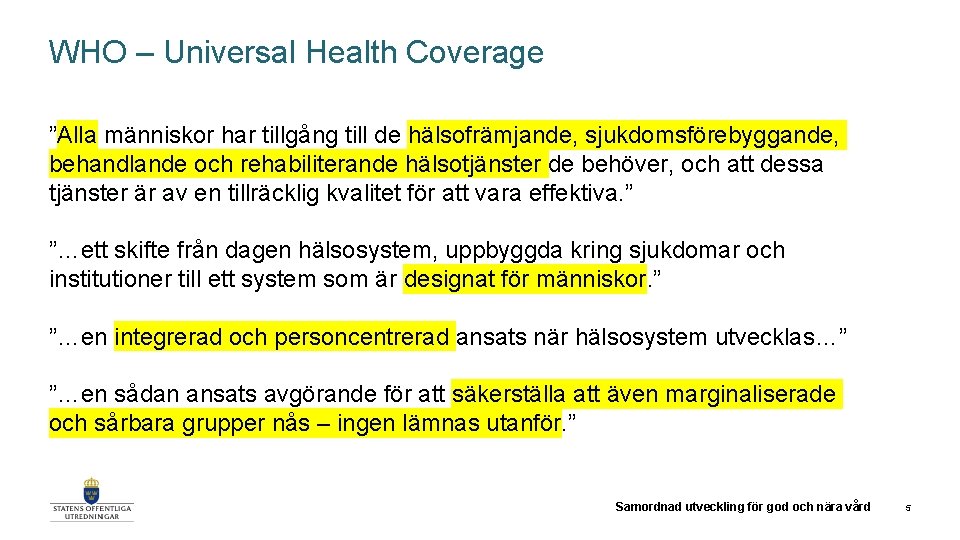 WHO – Universal Health Coverage

”Alla människor har tillgång till de hälsofrämjande, sjukdomsförebyggande, behandlande och rehabiliterande hälsotjänster de behöver, och att dessa tjänster är av en tillräcklig kvalitet för att vara effektiva.”

”…ett skifte från dagen hälsosystem, uppbyggda kring sjukdomar och institutioner till ett system som är designat för människor.”

”…en integrerad och personcentrerad ansats när hälsosystem utvecklas…”

”…en sådan ansats avgörande för att säkerställa att även marginaliserade och sårbara grupper nås – ingen lämnas utanför.”

STATENS OFFENTLIGA UTREDNINGAR

Samordnad utveckling för god och nära vård

5